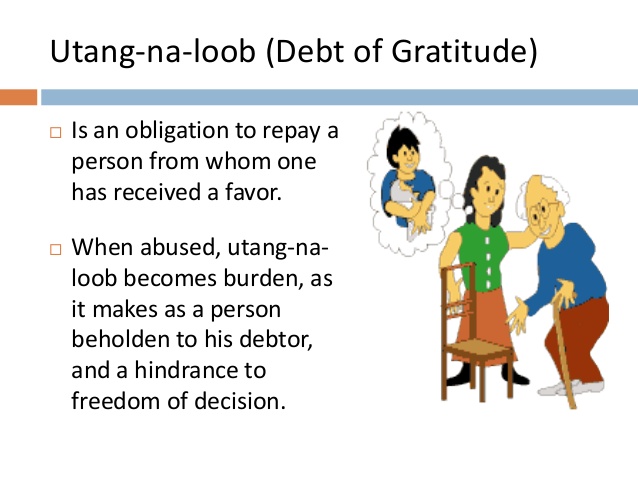 Utang-na-loob (Debt of Gratitude)

□ Is an obligation to repay a person from whom one has received a favor.

□ When abused, utang-na-loob becomes burden, as it makes as a person beholden to his debtor, and a hindrance to freedom of decision.